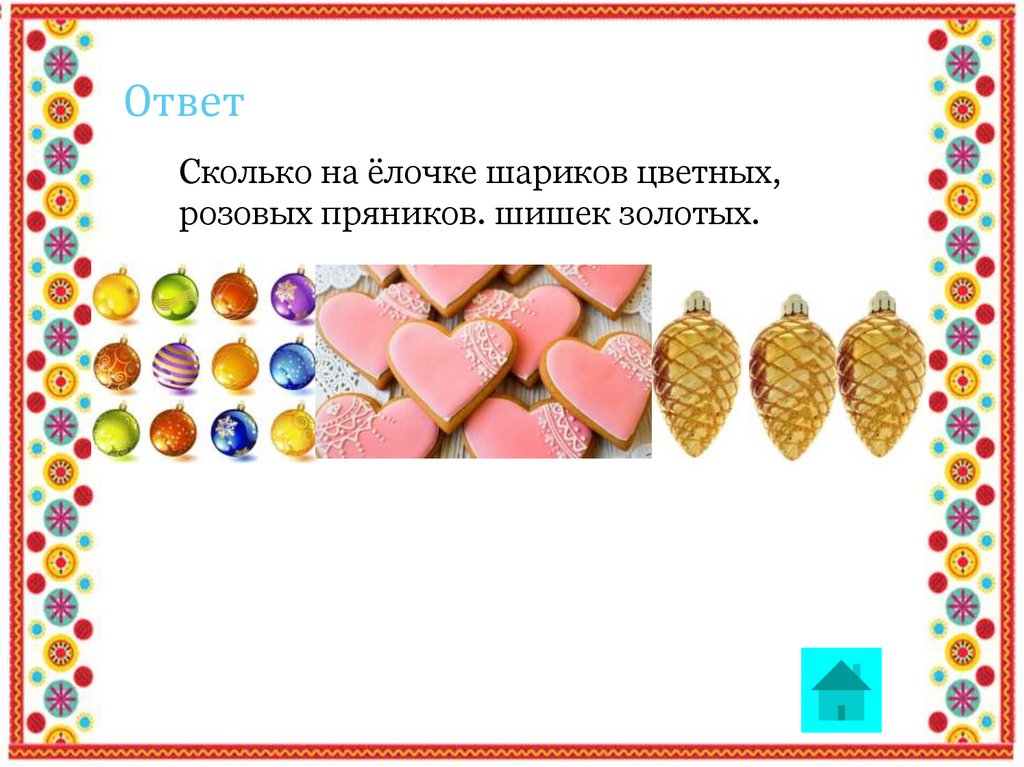 Ответ

Сколько на ёлочке шариков цветных, розовых пряников. шишек золотых.